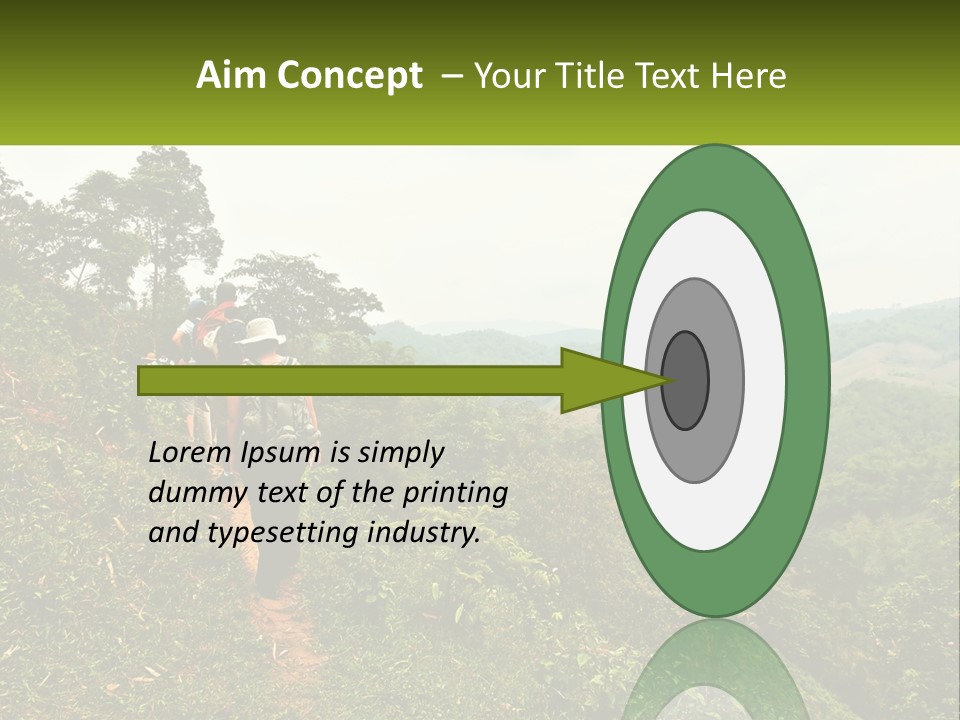 Aim Concept – Your Title Text Here

Lorem Ipsum is simply dummy text of the printing and typesetting industry.